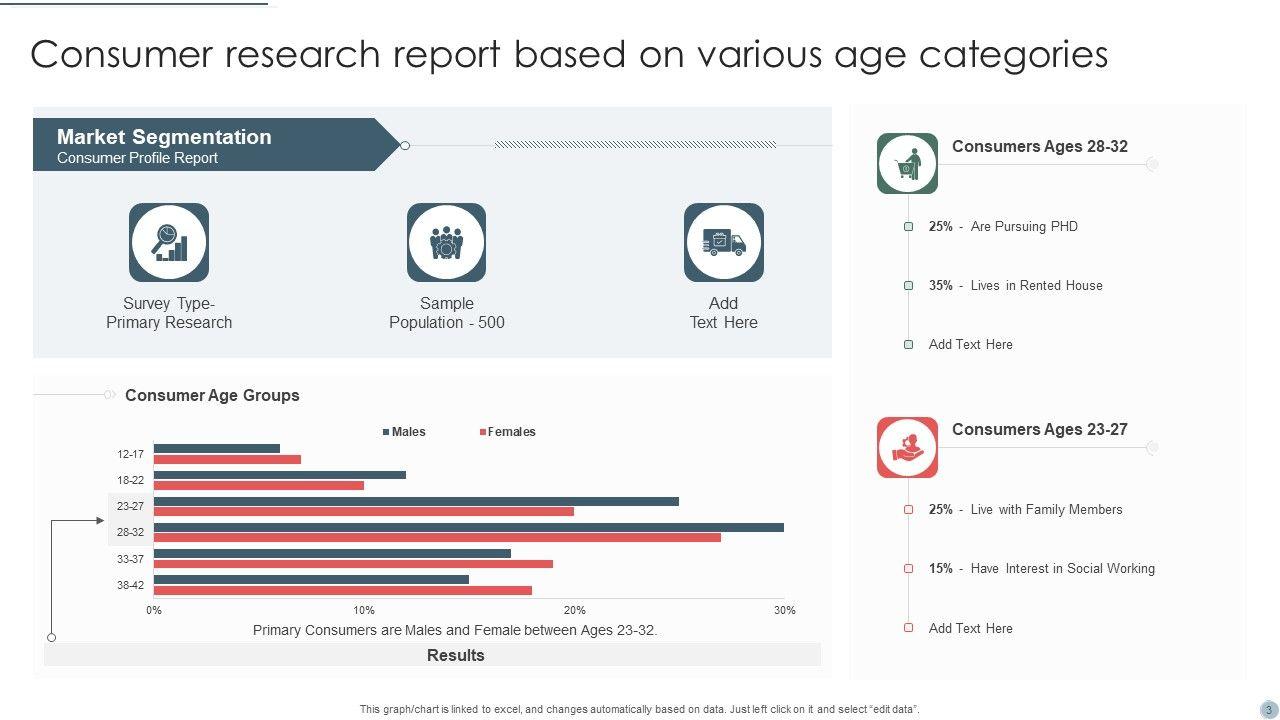 Consumer research report based on various age categories

Market Segmentation
Consumer Profile Report

Survey Type-
Primary Research

Sample
Population - 500

Add
Text Here

Consumer Age Groups

Males Females

12-17
18-22
23-27
28-32
33-37
38-42

0% 10% 20% 30%

Primary Consumers are Males and Female between Ages 23-32.

Results

Consumers Ages 28-32

25% - Are Pursuing PHD

35% - Lives in Rented House

Add Text Here

Consumers Ages 23-27

25% - Live with Family Members

15% - Have Interest in Social Working

Add Text Here

This graph/chart is linked to excel, and changes automatically based on data. Just left click on it and select "edit data".

3